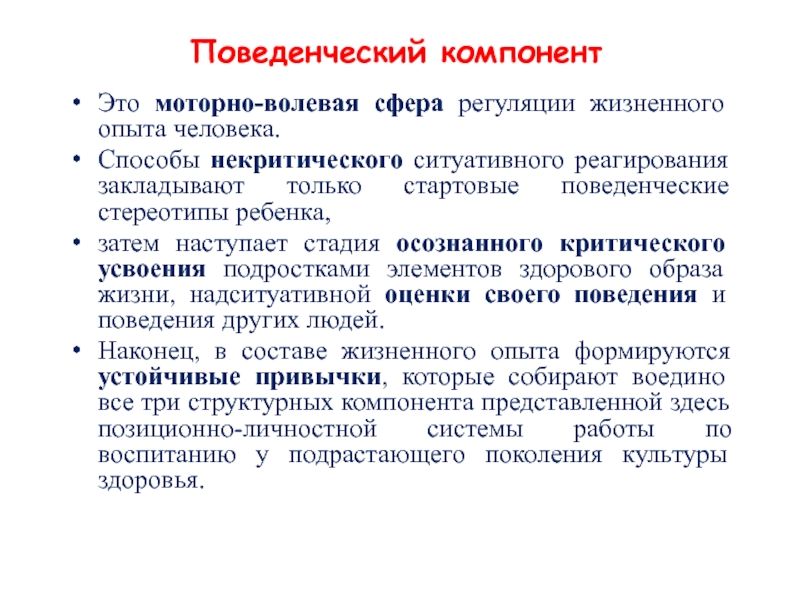 Поведенческий компонент

• Это моторно-волевая сфера регуляции жизненного опыта человека.

• Способы некритического ситуативного реагирования закладывают только стартовые поведенческие стереотипы ребенка,

• затем наступает стадия осознанного критического усвоения подростками элементов здорового образа жизни, надситуативной оценки своего поведения и поведения других людей.

• Наконец, в составе жизненного опыта формируются устойчивые привычки, которые собирают воедино все три структурных компонента представленной здесь позиционно-личностной системы работы по воспитанию у подрастающего поколения культуры здоровья.